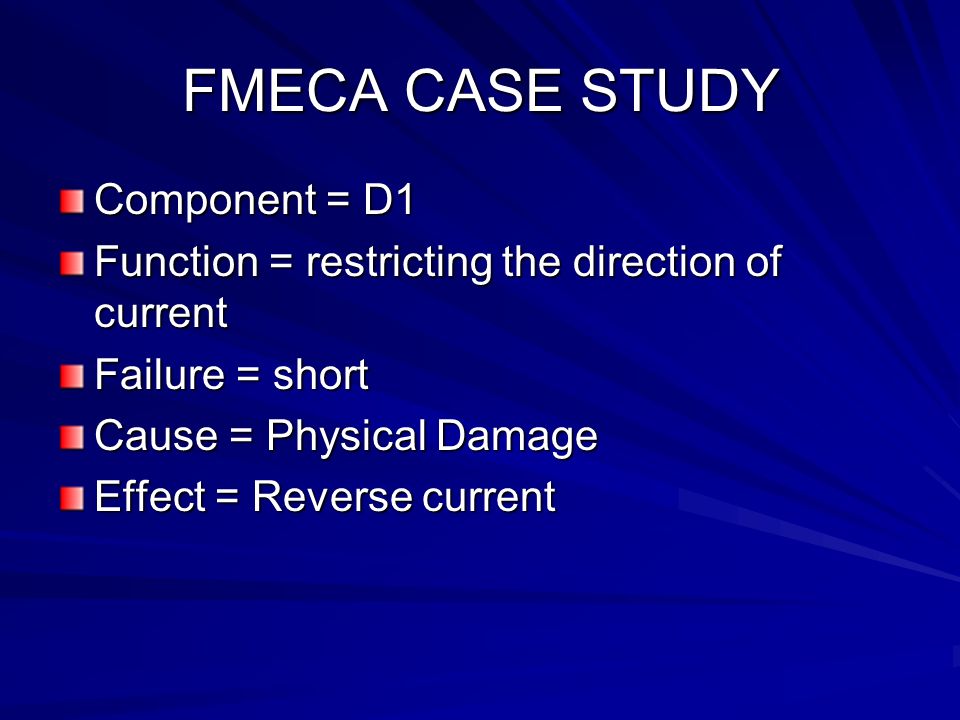 FMECA CASE STUDY

Component = D1

Function = restricting the direction of current

Failure = short

Cause = Physical Damage

Effect = Reverse current